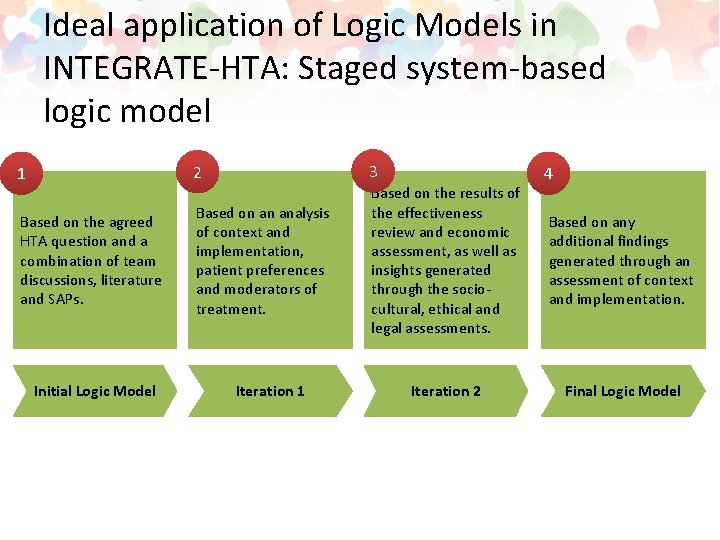 Ideal application of Logic Models in INTEGRATE-HTA: Staged system-based logic model

1

Based on the agreed HTA question and a combination of team discussions, literature and SAPs.

Initial Logic Model

2

Based on an analysis of context and implementation, patient preferences and moderators of treatment.

Iteration 1

3

Based on the results of the effectiveness review and economic assessment, as well as insights generated through the socio-cultural, ethical and legal assessments.

Iteration 2

4

Based on any additional findings generated through an assessment of context and implementation.

Final Logic Model